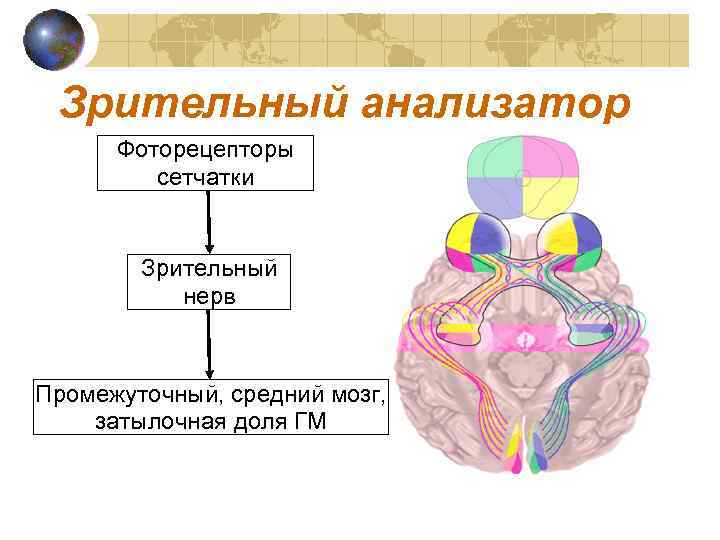 Зрительный анализатор

Фоторецепторы сетчатки

Зрительный нерв

Промежуточный, средний мозг, затылочная доля ГМ